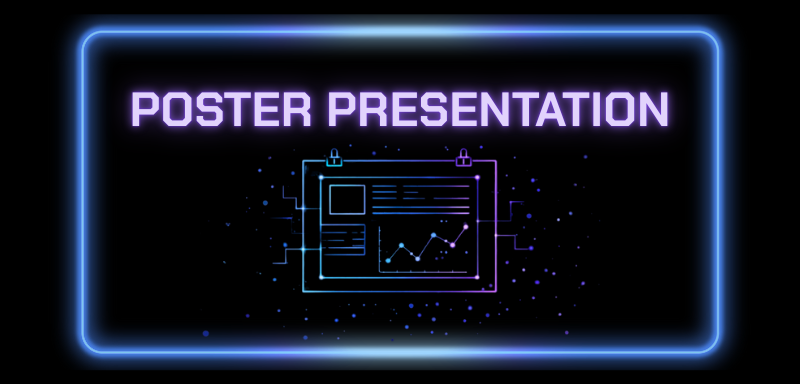 POSTER PRESENTATION